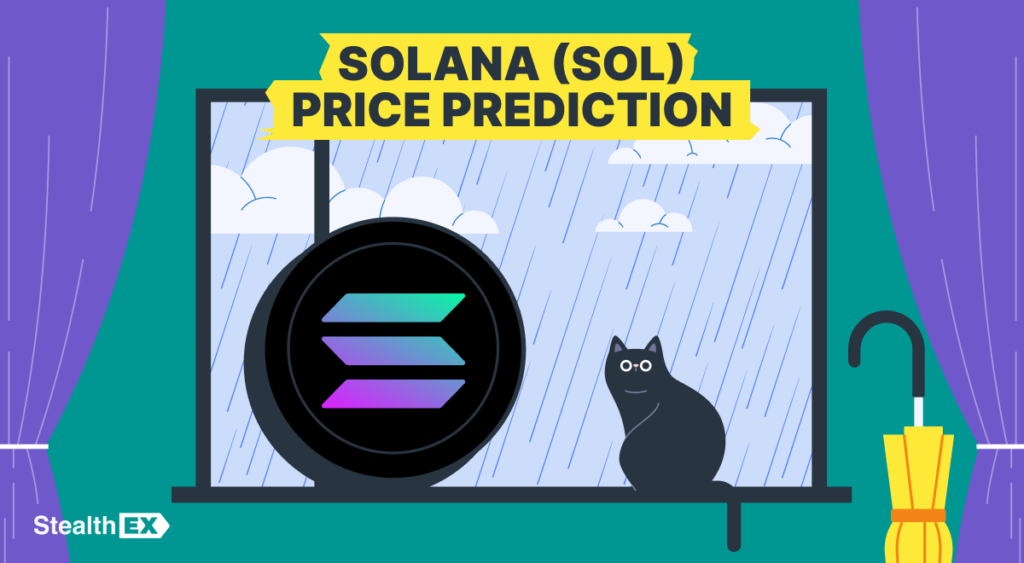 SOLANA (SOL)
PRICE PREDICTION

StealthEX